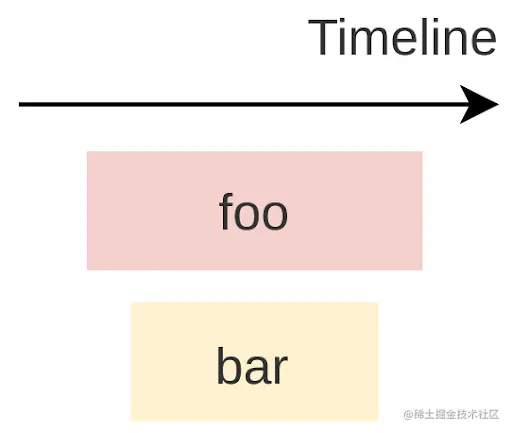 Timeline

foo

bar

@稀土掘金技术社区